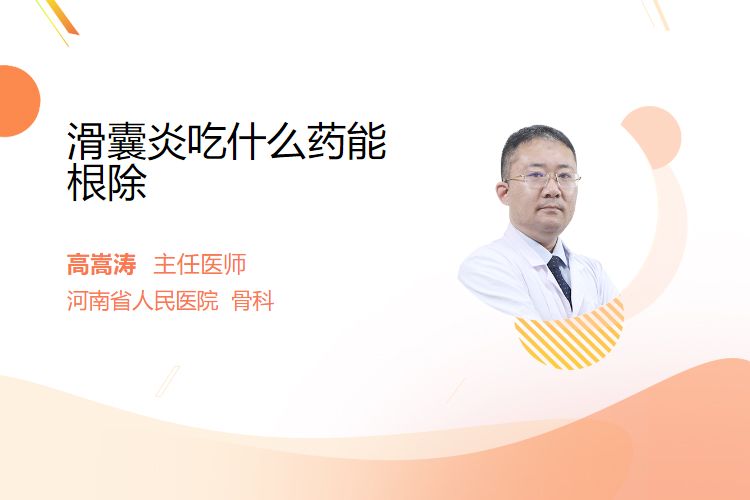 滑囊炎吃什么药能根除

高嵩涛 主任医师
河南省人民医院 骨科